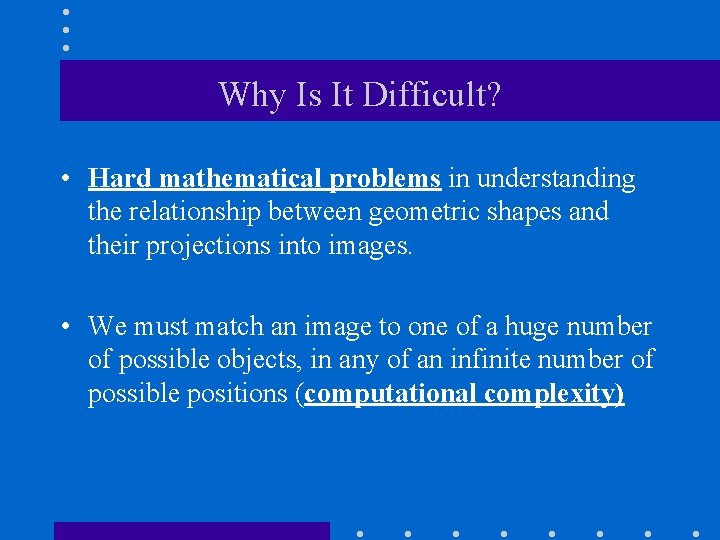 Why Is It Difficult?

• Hard mathematical problems in understanding the relationship between geometric shapes and their projections into images.

• We must match an image to one of a huge number of possible objects, in any of an infinite number of possible positions (computational complexity)